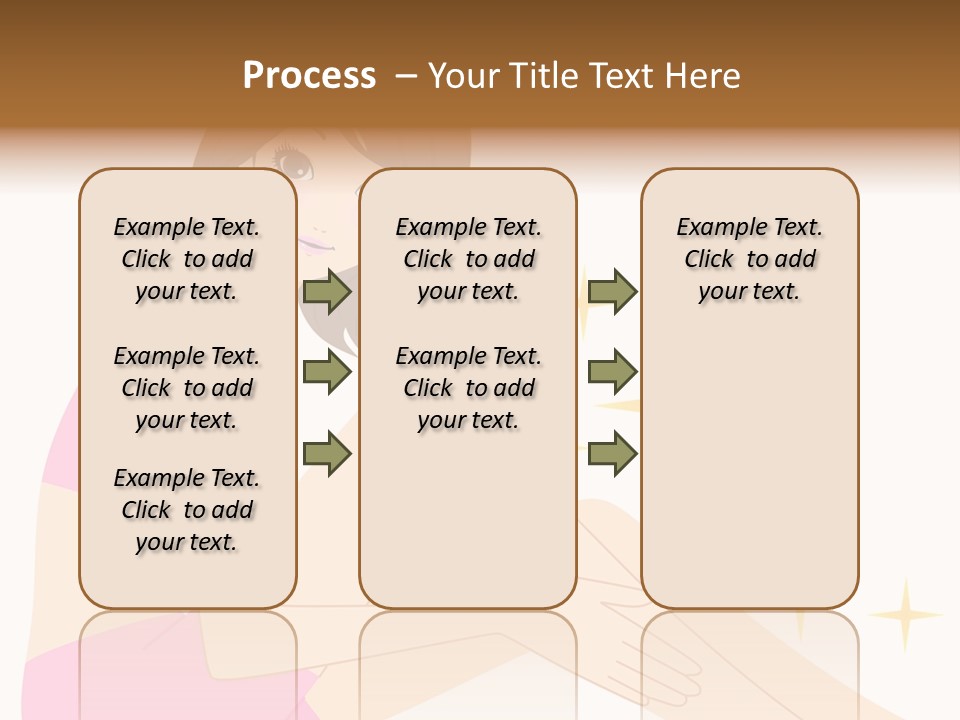 Process – Your Title Text Here

Example Text. Click to add your text.

Example Text. Click to add your text.

Example Text. Click to add your text.

Example Text. Click to add your text.

Example Text. Click to add your text.

Example Text. Click to add your text.